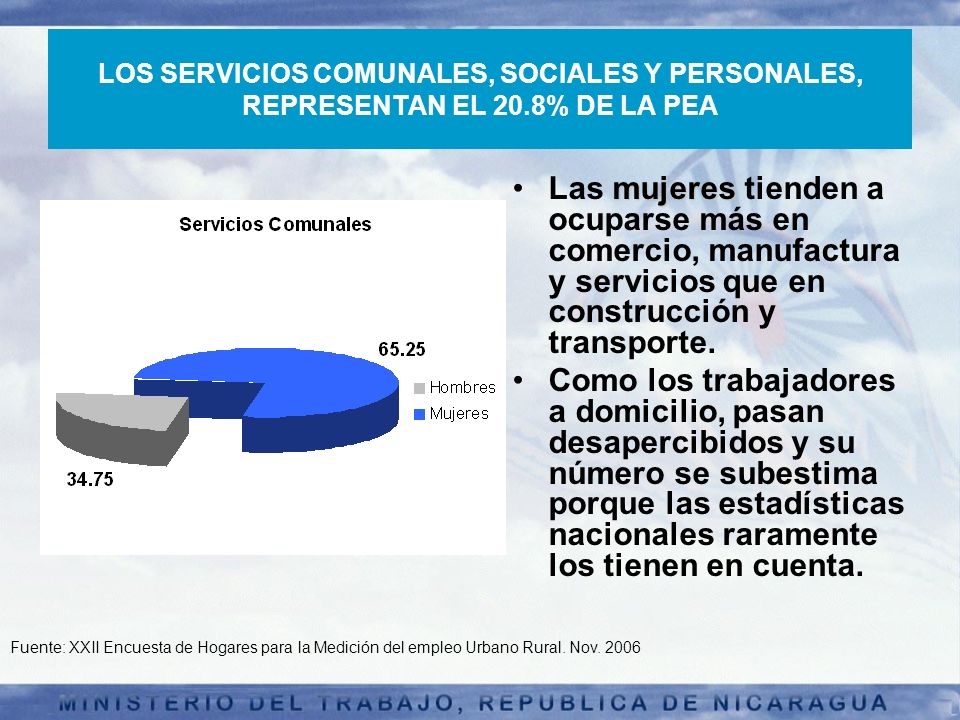 LOS SERVICIOS COMUNALES, SOCIALES Y PERSONALES, REPRESENTAN EL 20.8% DE LA PEA

Servicios Comunales

65.25

34.75

Hombres
Mujeres

• Las mujeres tienden a ocuparse más en comercio, manufactura y servicios que en construcción y transporte.
• Como los trabajadores a domicilio, pasan desapercibidos y su número se subestima porque las estadísticas nacionales raramente los tienen en cuenta.

Fuente: XXII Encuesta de Hogares para la Medición del empleo Urbano Rural. Nov. 2006

MINISTERIO DEL TRABAJO, REPUBLICA DE NICARAGUA